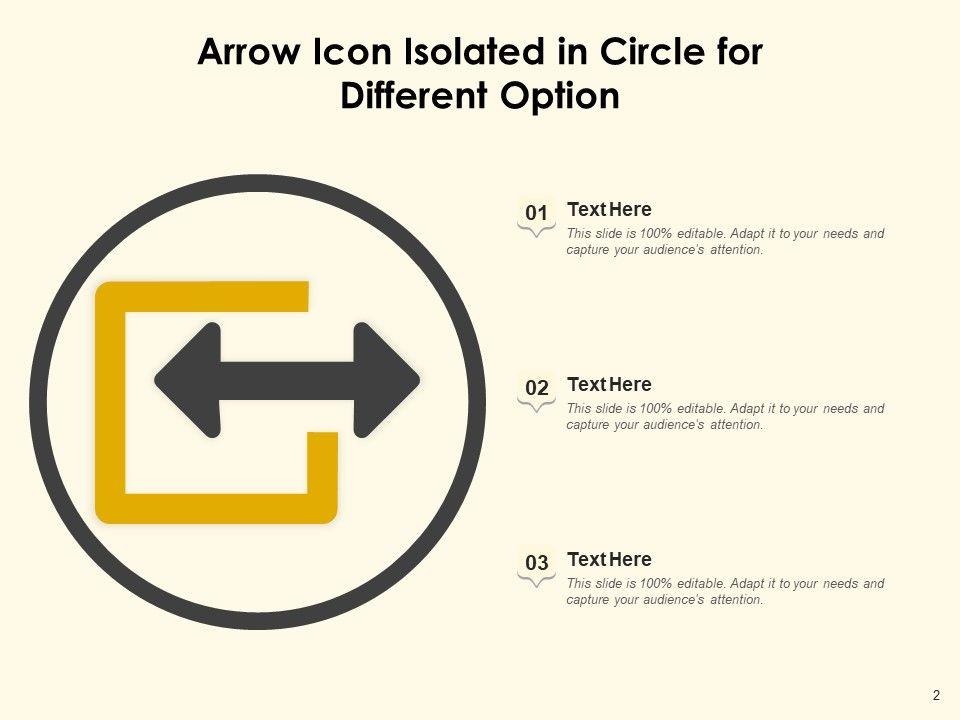 Arrow Icon Isolated in Circle for Different Option

01 Text Here
This slide is 100% editable. Adapt it to your needs and capture your audience's attention.

02 Text Here
This slide is 100% editable. Adapt it to your needs and capture your audience's attention.

03 Text Here
This slide is 100% editable. Adapt it to your needs and capture your audience's attention.

2